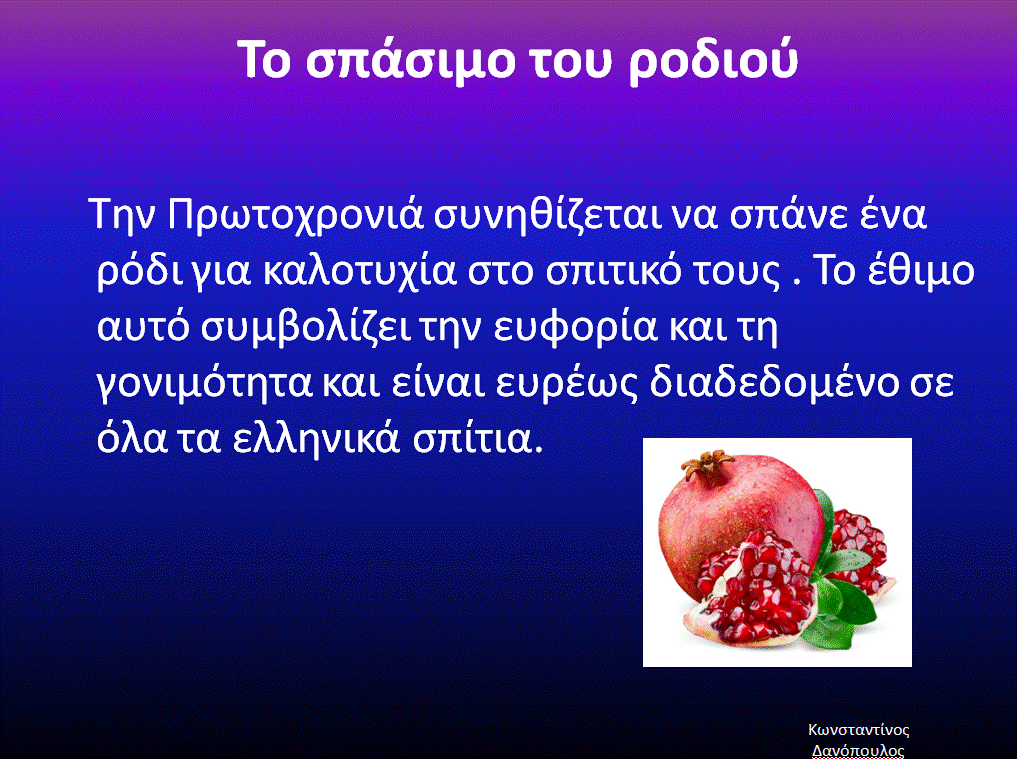 Το σπάσιμο του ροδιού

Την Πρωτοχρονιά συνηθίζεται να σπάνε ένα ρόδι για καλοτυχία στο σπιτικό τους . Το έθιμο αυτό συμβολίζει την ευφορία και τη γονιμότητα και είναι ευρέως διαδεδομένο σε όλα τα ελληνικά σπίτια.

Κωνσταντίνος Δανόπουλος